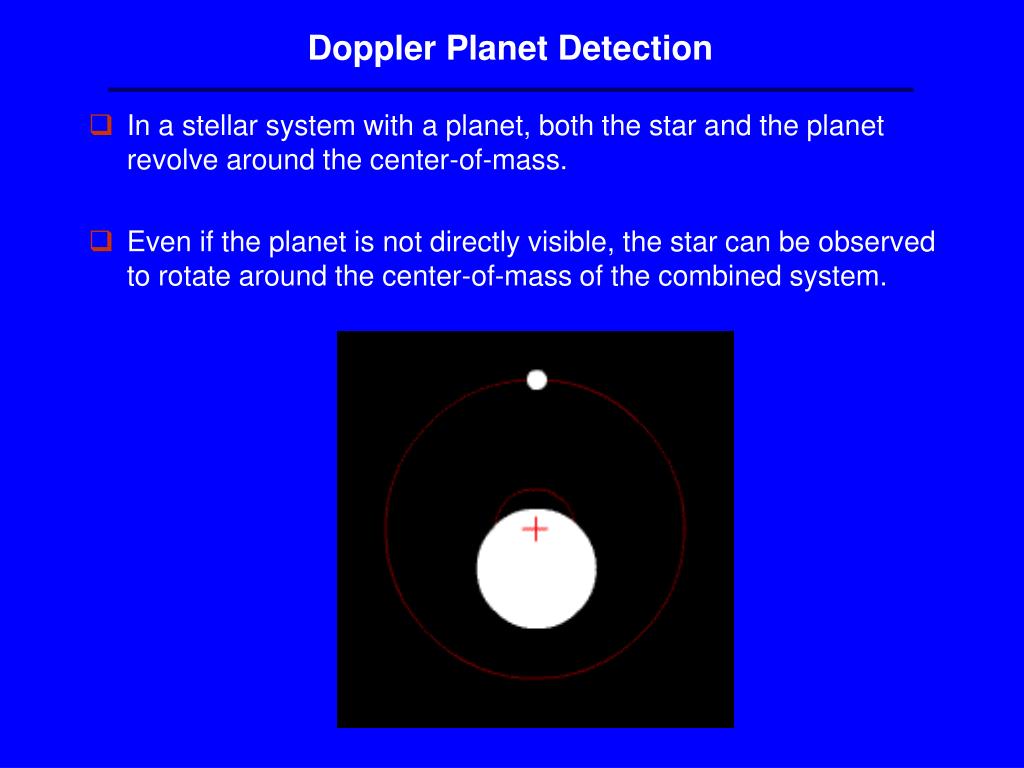 Doppler Planet Detection

❑ In a stellar system with a planet, both the star and the planet revolve around the center-of-mass.

❑ Even if the planet is not directly visible, the star can be observed to rotate around the center-of-mass of the combined system.